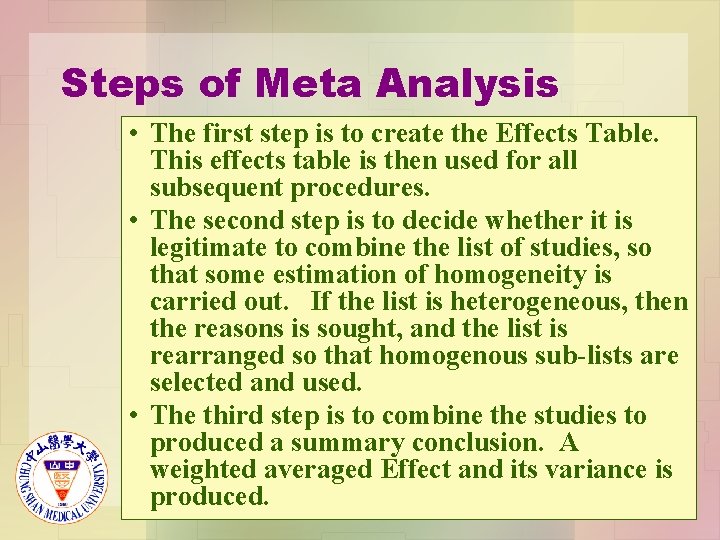 Steps of Meta Analysis

• The first step is to create the Effects Table. This effects table is then used for all subsequent procedures.

• The second step is to decide whether it is legitimate to combine the list of studies, so that some estimation of homogeneity is carried out. If the list is heterogeneous, then the reasons is sought, and the list is rearranged so that homogenous sub-lists are selected and used.

• The third step is to combine the studies to produced a summary conclusion. A weighted averaged Effect and its variance is produced.

中山醫學大學
CHUNG SHAN MEDICAL UNIVERSITY